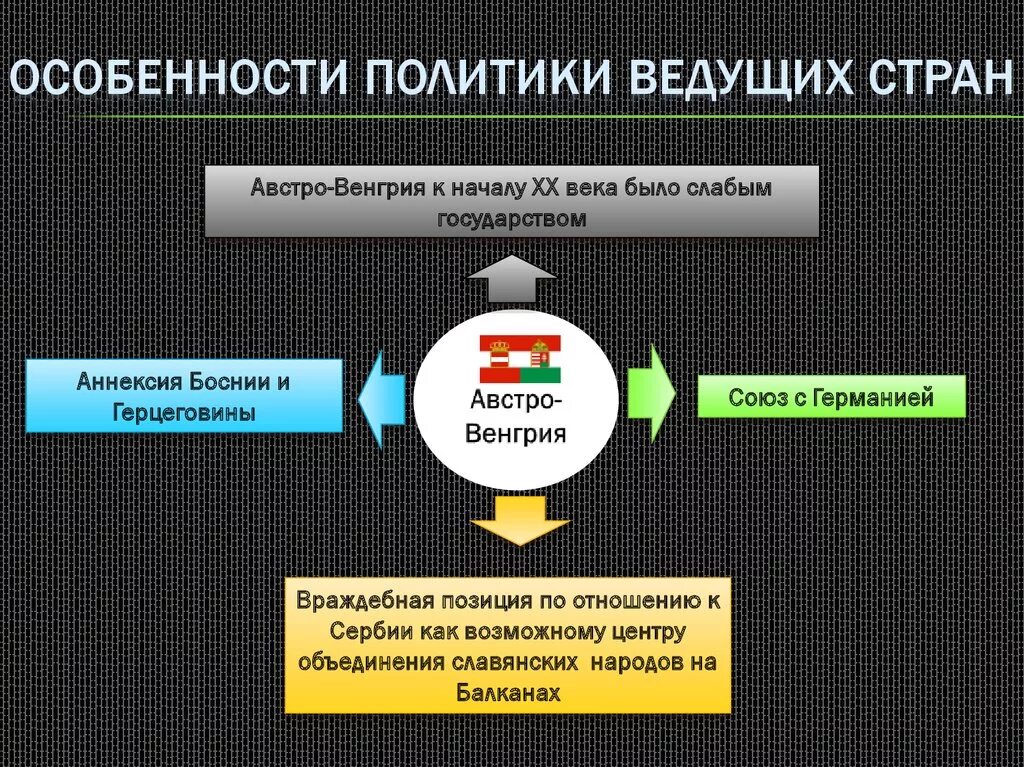 ОСОБЕННОСТИ ПОЛИТИКИ ВЕДУЩИХ СТРАН

Австро-Венгрия к началу XX века было слабым государством

Аннексия Боснии и Герцеговины

Австро-Венгрия

Союз с Германией

Враждебная позиция по отношению к Сербии как возможному центру объединения славянских народов на Балканах